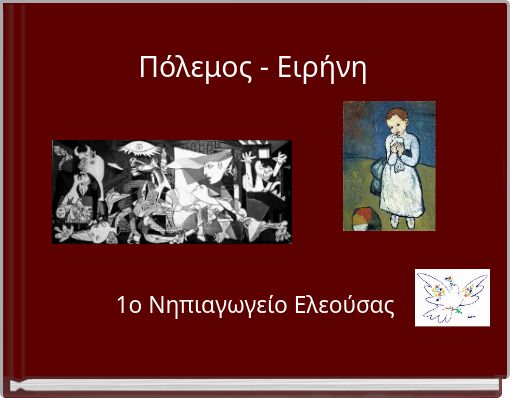 Πόλεμος - Ειρήνη

1ο Νηπιαγωγείο Ελεούσας